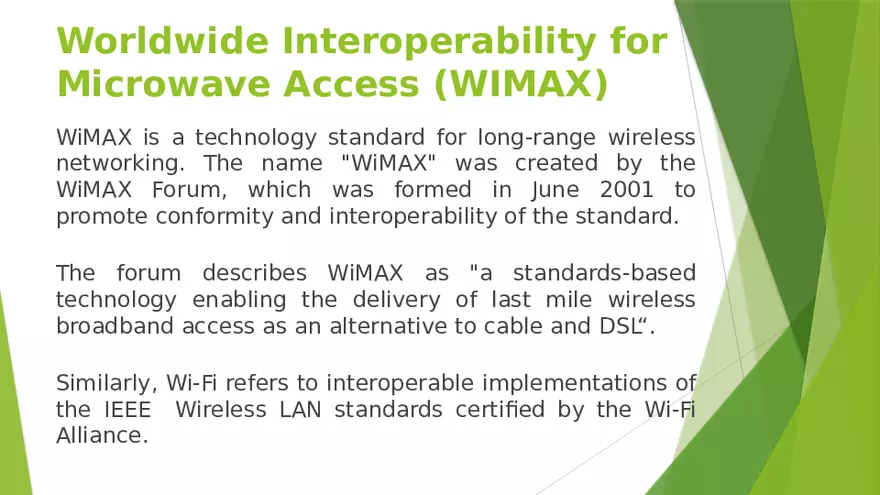 Worldwide Interoperability for Microwave Access (WIMAX)

WiMAX is a technology standard for long-range wireless networking. The name "WiMAX" was created by the WiMAX Forum, which was formed in June 2001 to promote conformity and interoperability of the standard.

The forum describes WiMAX as "a standards-based technology enabling the delivery of last mile wireless broadband access as an alternative to cable and DSL“.

Similarly, Wi-Fi refers to interoperable implementations of the IEEE Wireless LAN standards certified by the Wi-Fi Alliance.